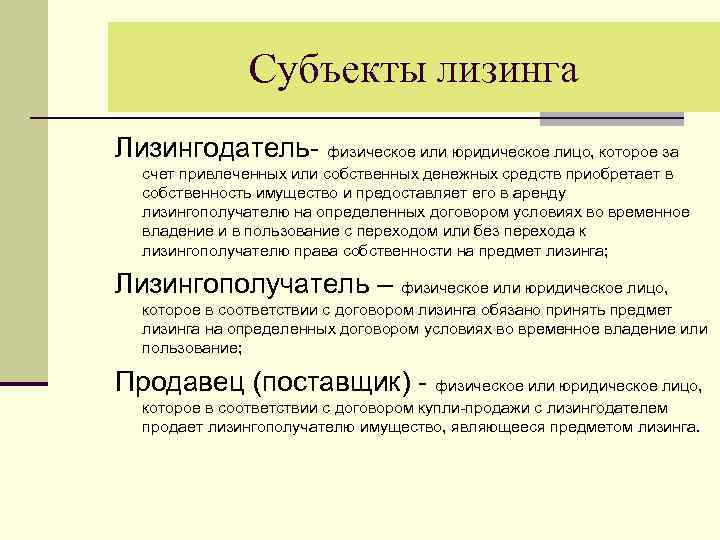 Субъекты лизинга

Лизингодатель- физическое или юридическое лицо, которое за счет привлеченных или собственных денежных средств приобретает в собственность имущество и предоставляет его в аренду лизингополучателю на определенных договором условиях во временное владение и в пользование с переходом или без перехода к лизингополучателю права собственности на предмет лизинга;

Лизингополучатель – физическое или юридическое лицо, которое в соответствии с договором лизинга обязано принять предмет лизинга на определенных договором условиях во временное владение или пользование;

Продавец (поставщик) - физическое или юридическое лицо, которое в соответствии с договором купли-продажи с лизингодателем продает лизингополучателю имущество, являющееся предметом лизинга.